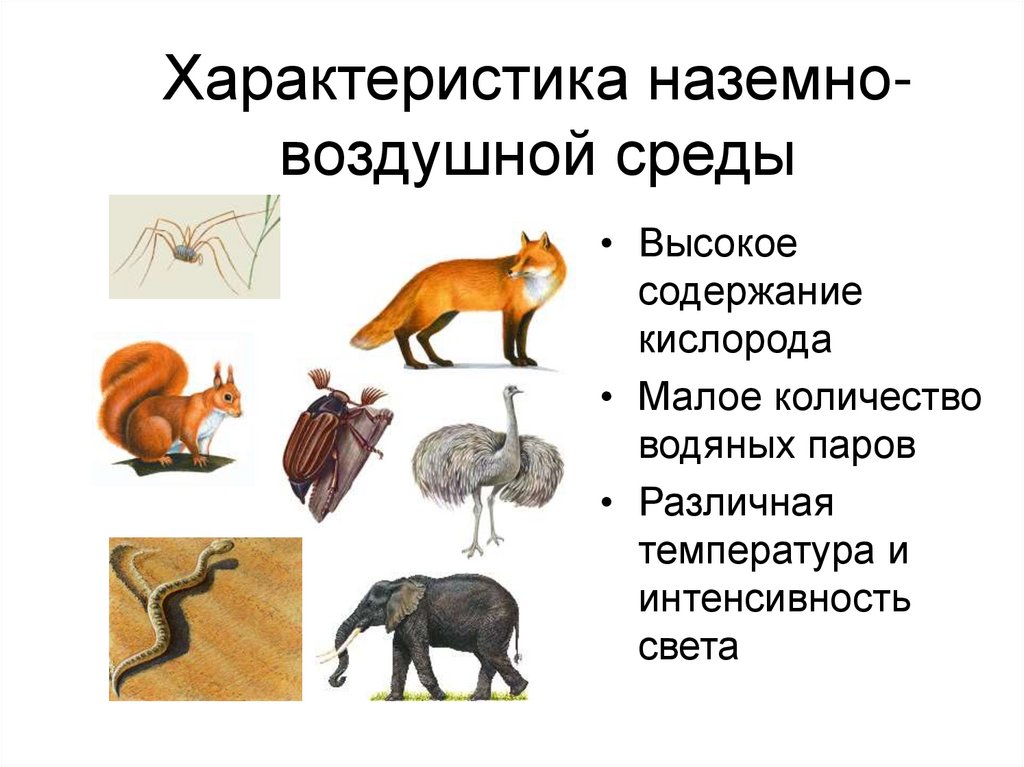 Характеристика наземно-воздушной среды

• Высокое содержание кислорода
• Малое количество водяных паров
• Различная температура и интенсивность света